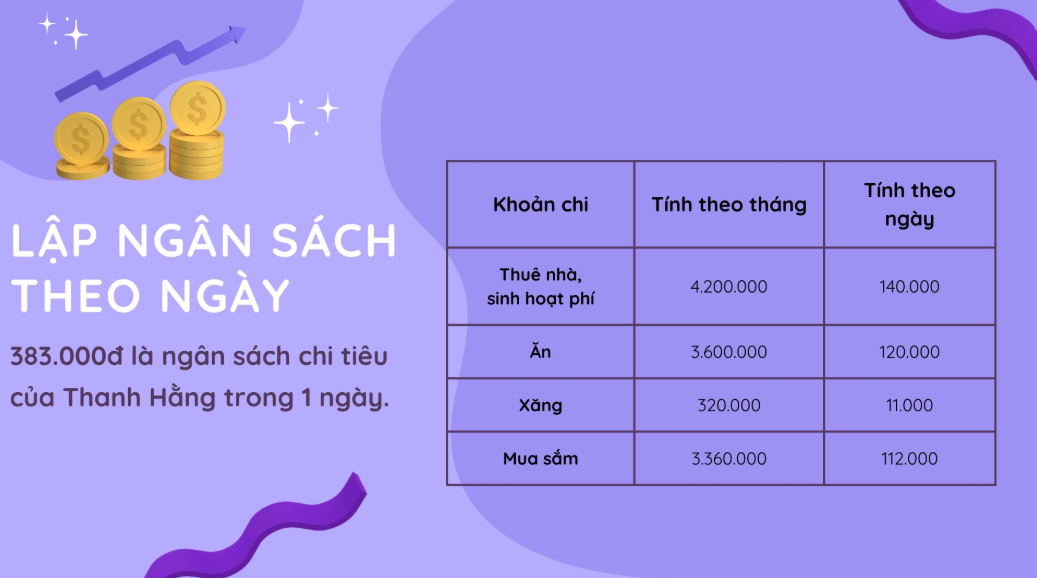 LẬP NGÂN SÁCH THEO NGÀY

383.000đ là ngân sách chi tiêu của Thanh Hằng trong 1 ngày.

| Khoản chi | Tính theo tháng | Tính theo ngày |
|---|---|---|
| Thuê nhà, sinh hoạt phí | 4.200.000 | 140.000 |
| Ăn | 3.600.000 | 120.000 |
| Xăng | 320.000 | 11.000 |
| Mua sắm | 3.360.000 | 112.000 |